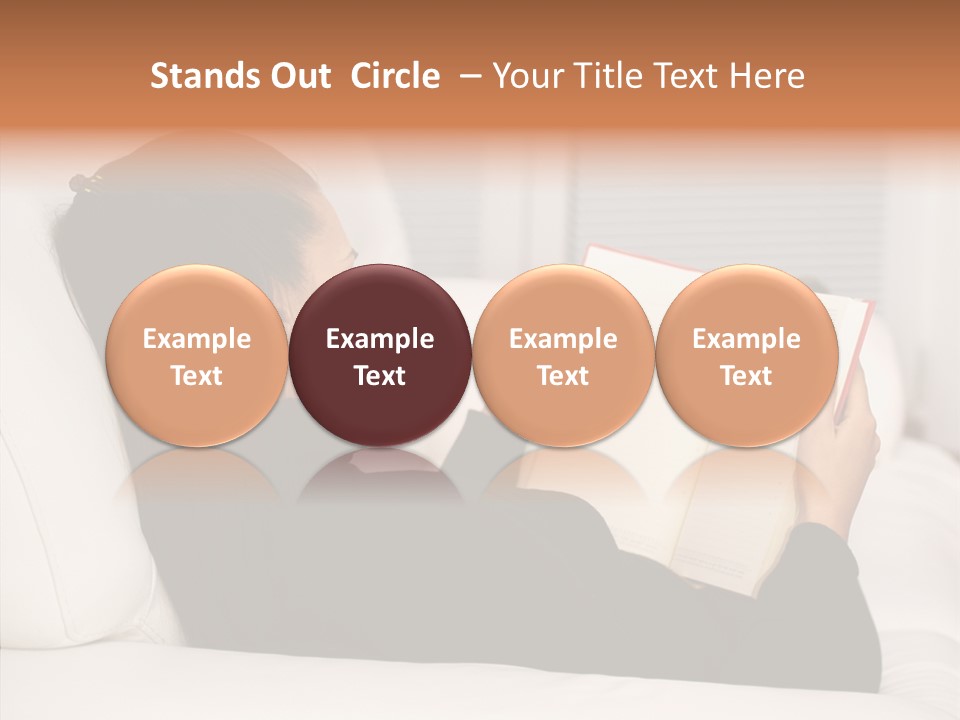 Stands Out Circle – Your Title Text Here

Example Text

Example Text

Example Text

Example Text